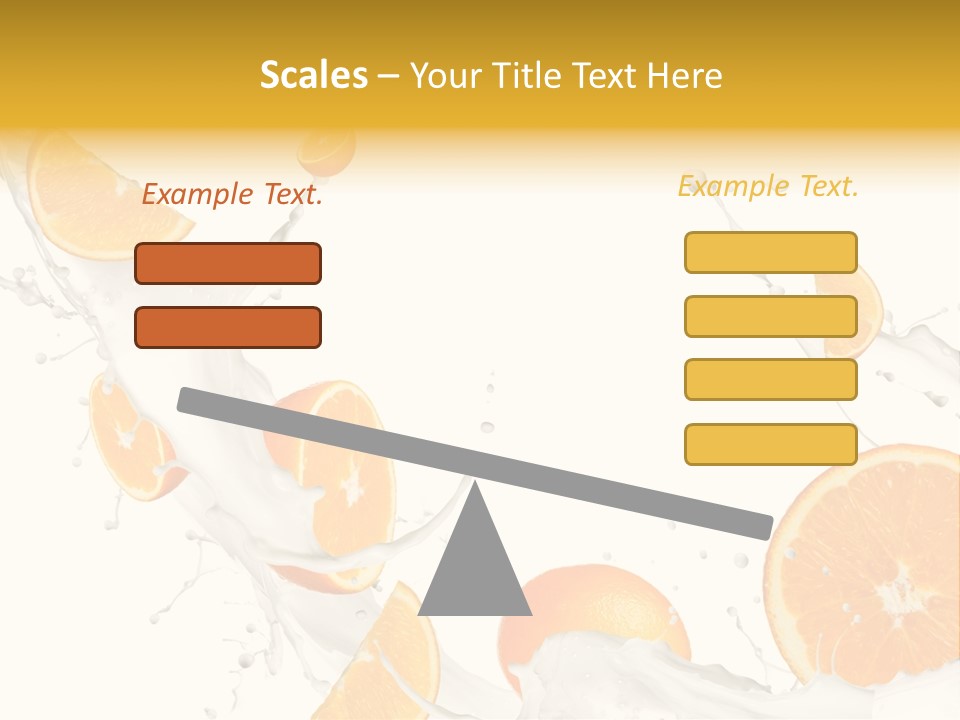 Scales – Your Title Text Here

Example Text.

Example Text.